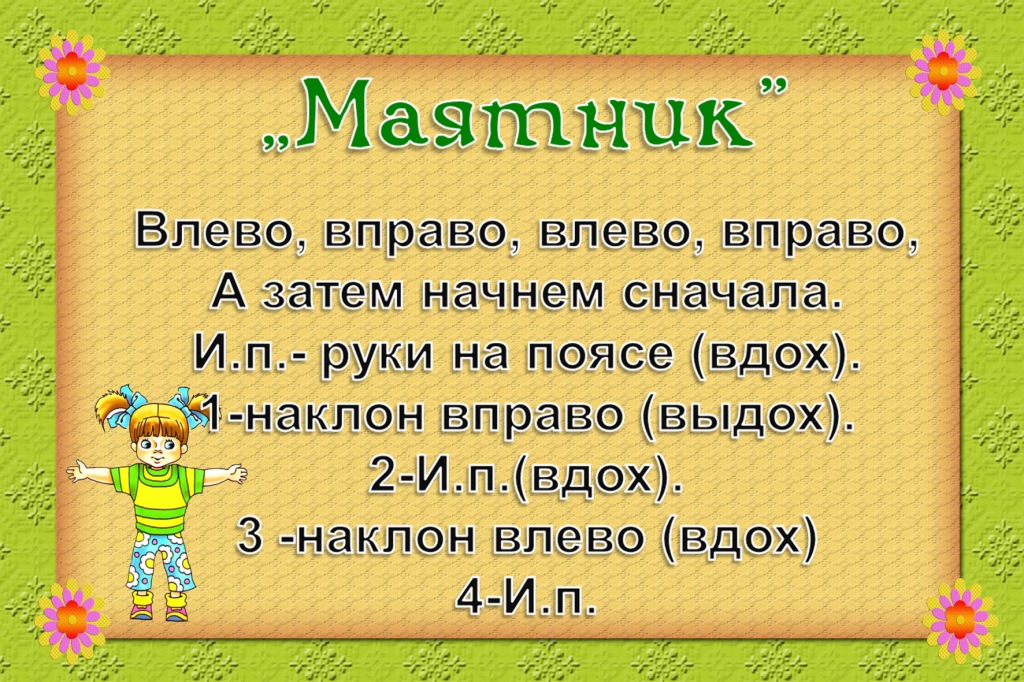 „Маятник”

Влево, вправо, влево, вправо,
А затем начнем сначала.
И.п.- руки на поясе (вдох).
1-наклон вправо (выдох).
2-И.п.(вдох).
3 -наклон влево (вдох)
4-И.п.